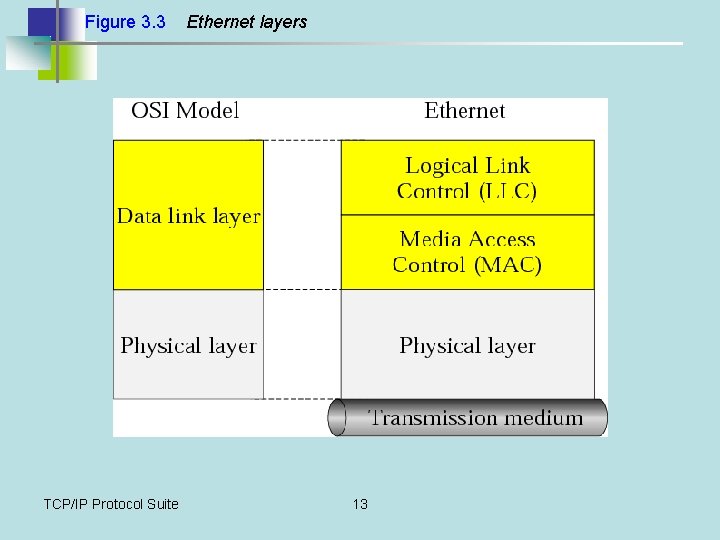 Figure 3.3 Ethernet layers

OSI Model

Data link layer

Physical layer

Ethernet

Logical Link Control (LLC)

Media Access Control (MAC)

Physical layer

Transmission medium

TCP/IP Protocol Suite

13